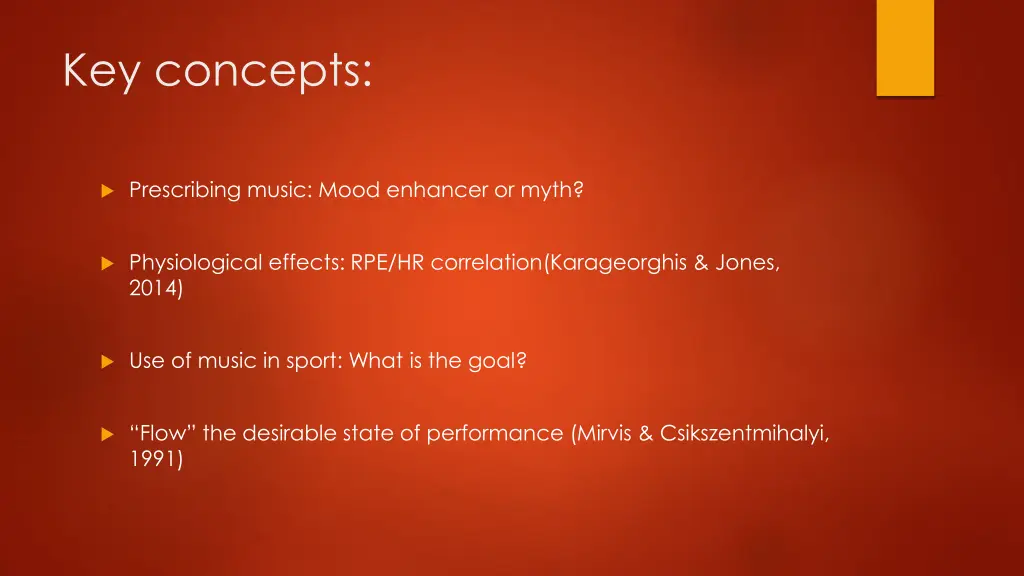 Key concepts:

Prescribing music: Mood enhancer or myth?

Physiological effects: RPE/HR correlation(Karageorghis & Jones, 2014)

Use of music in sport: What is the goal?

“Flow” the desirable state of performance (Mirvis & Csikszentmihalyi, 1991)